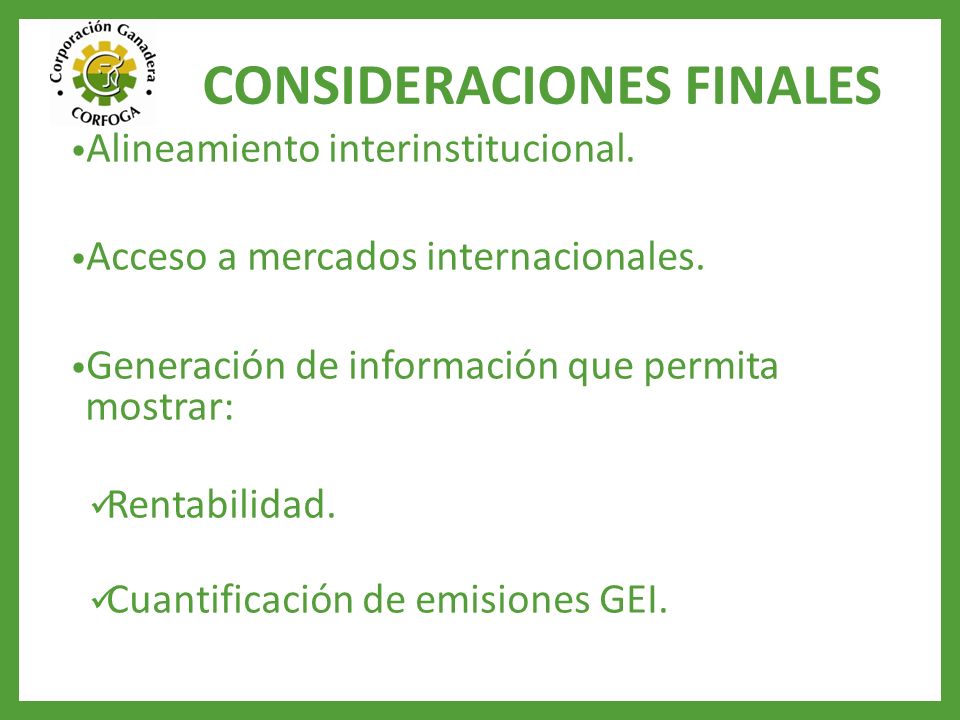 Corporación Ganadera
CORFOGA

CONSIDERACIONES FINALES

•Alineamiento interinstitucional.

•Acceso a mercados internacionales.

•Generación de información que permita mostrar:

✓Rentabilidad.

✓Cuantificación de emisiones GEI.